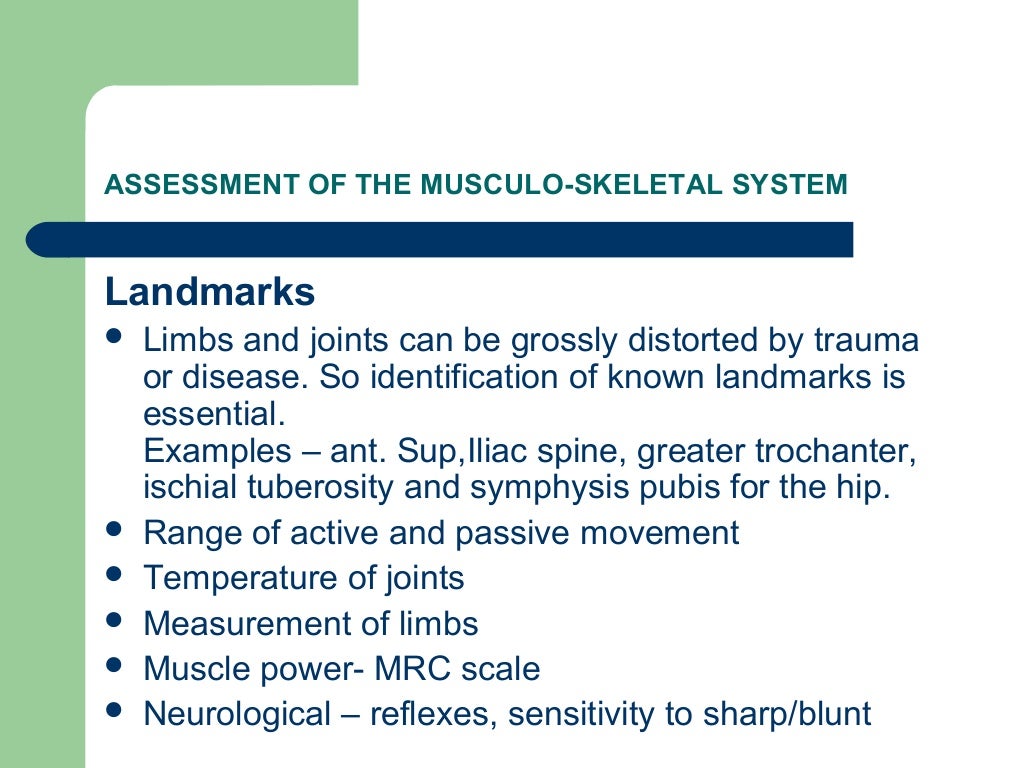 ASSESSMENT OF THE MUSCULO-SKELETAL SYSTEM

Landmarks

- Limbs and joints can be grossly distorted by trauma or disease. So identification of known landmarks is essential.
Examples – ant. Sup,Iliac spine, greater trochanter, ischial tuberosity and symphysis pubis for the hip.
- Range of active and passive movement
- Temperature of joints
- Measurement of limbs
- Muscle power- MRC scale
- Neurological – reflexes, sensitivity to sharp/blunt